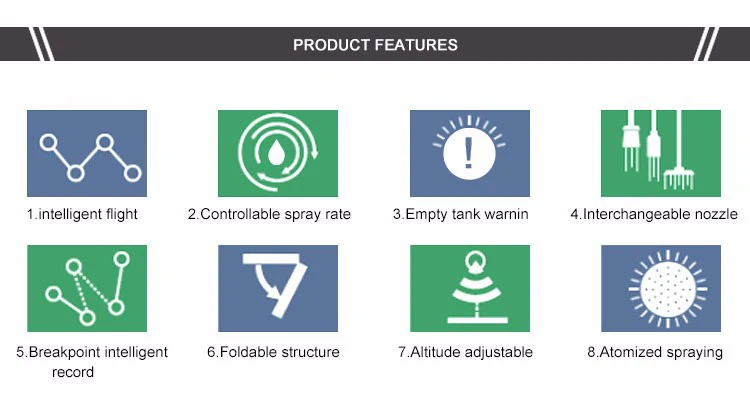 PRODUCT FEATURES

1.intelligent flight

2.Controllable spray rate

3.Empty tank warnin

4.Interchangeable nozzle

5.Breakpoint intelligent record

6.Foldable structure

7.Altitude adjustable

8.Atomized spraying